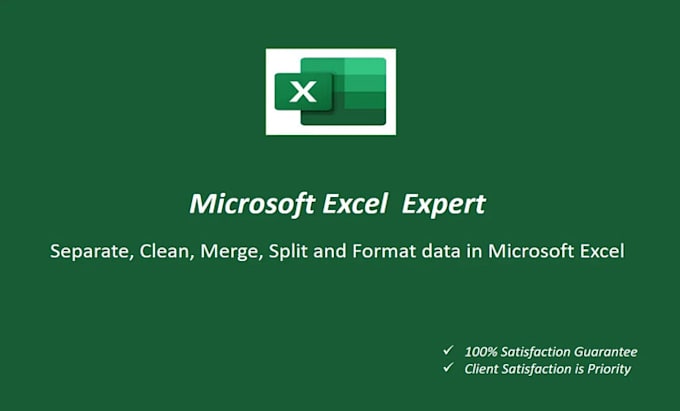 X

Microsoft Excel Expert

Separate, Clean, Merge, Split and Format data in Microsoft Excel

✓ 100% Satisfaction Guarantee
✓ Client Satisfaction is Priority